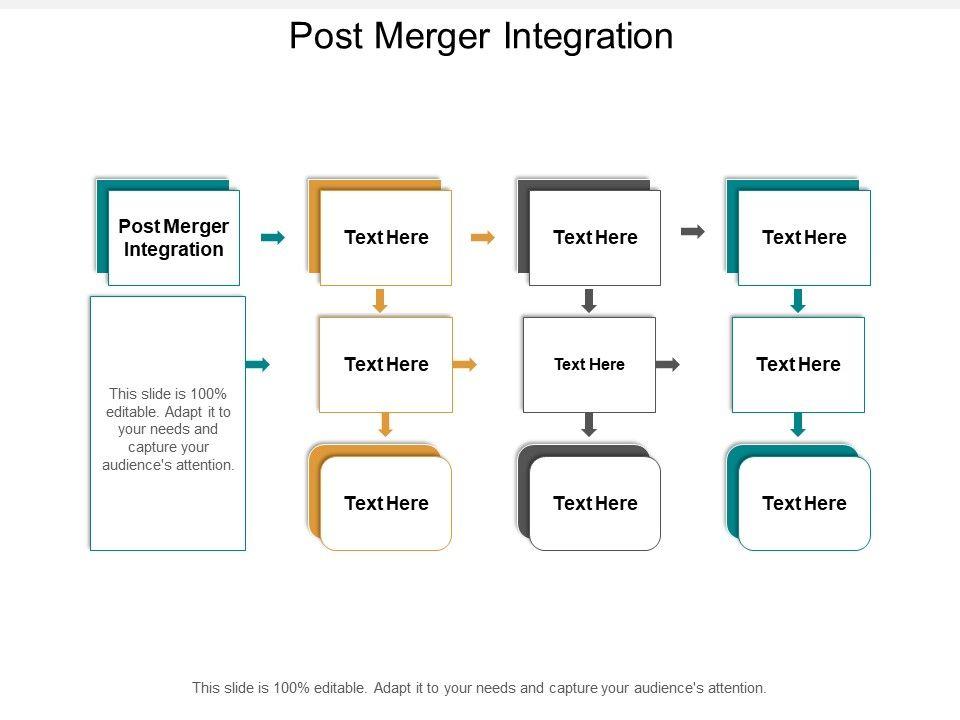 Post Merger Integration

Post Merger Integration

Text Here

Text Here

Text Here

This slide is 100% editable. Adapt it to your needs and capture your audience's attention.

Text Here

Text Here

Text Here

Text Here

Text Here

Text Here

This slide is 100% editable. Adapt it to your needs and capture your audience's attention.